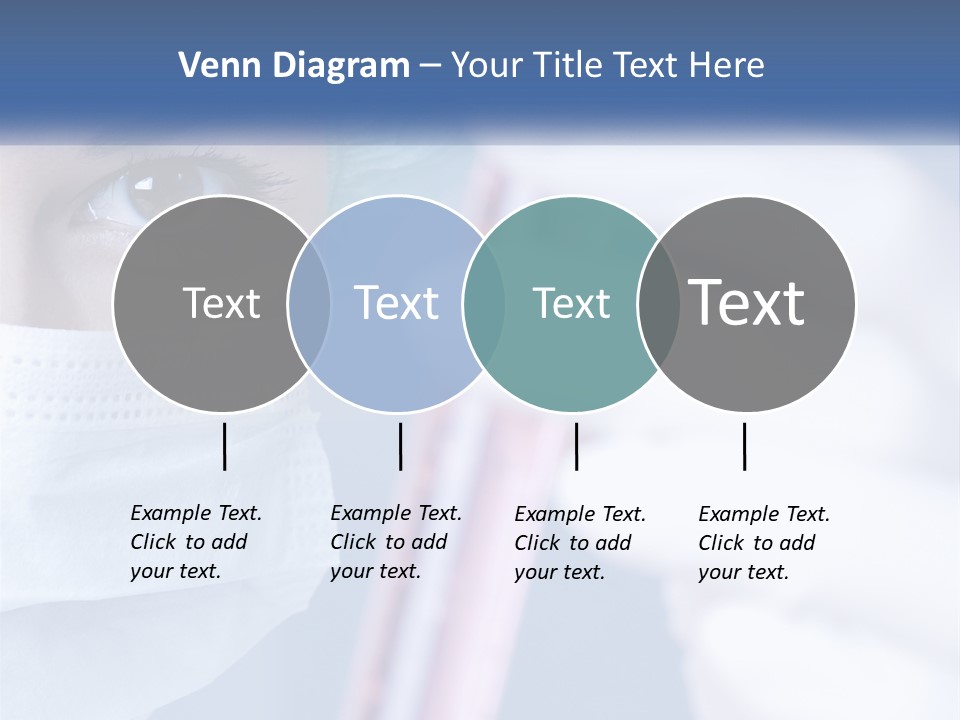 Venn Diagram – Your Title Text Here

Text

Text

Text

Text

Example Text. Click to add your text.

Example Text. Click to add your text.

Example Text. Click to add your text.

Example Text. Click to add your text.